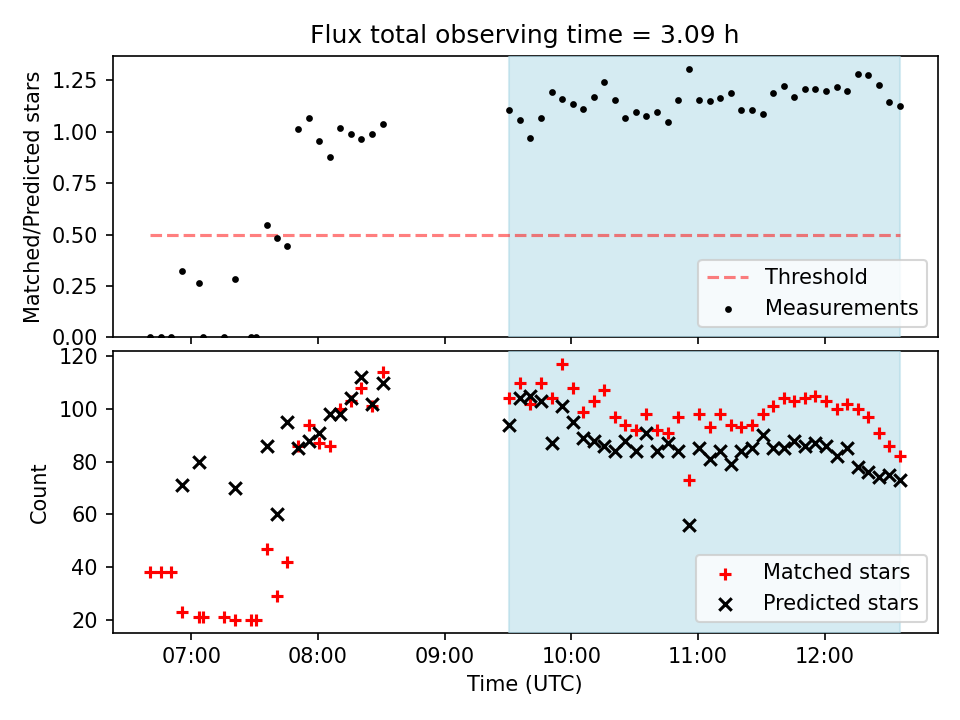 Flux total observing time = 3.09 h

Matched/Predicted stars

1.25
1.00
0.75
0.50
0.25
0.00

Threshold
Measurements

Count

120
100
80
60
40
20

Matched stars
Predicted stars

07:00
08:00
09:00
10:00
11:00
12:00

Time (UTC)